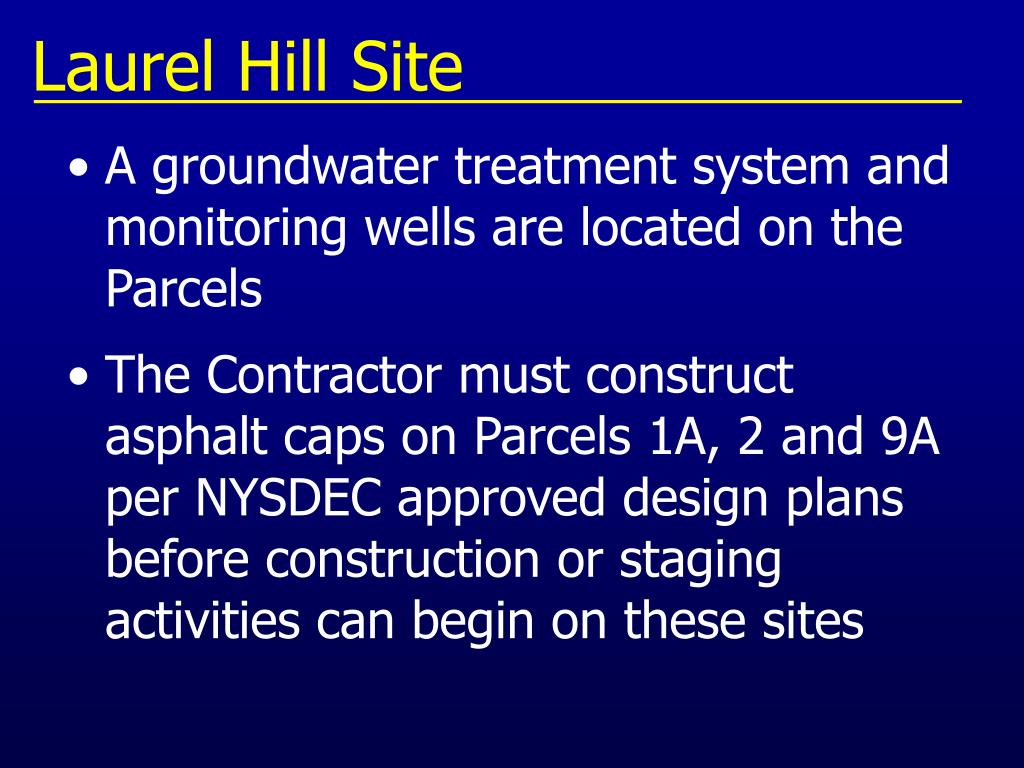 Laurel Hill Site

• A groundwater treatment system and monitoring wells are located on the Parcels

• The Contractor must construct asphalt caps on Parcels 1A, 2 and 9A per NYSDEC approved design plans before construction or staging activities can begin on these sites